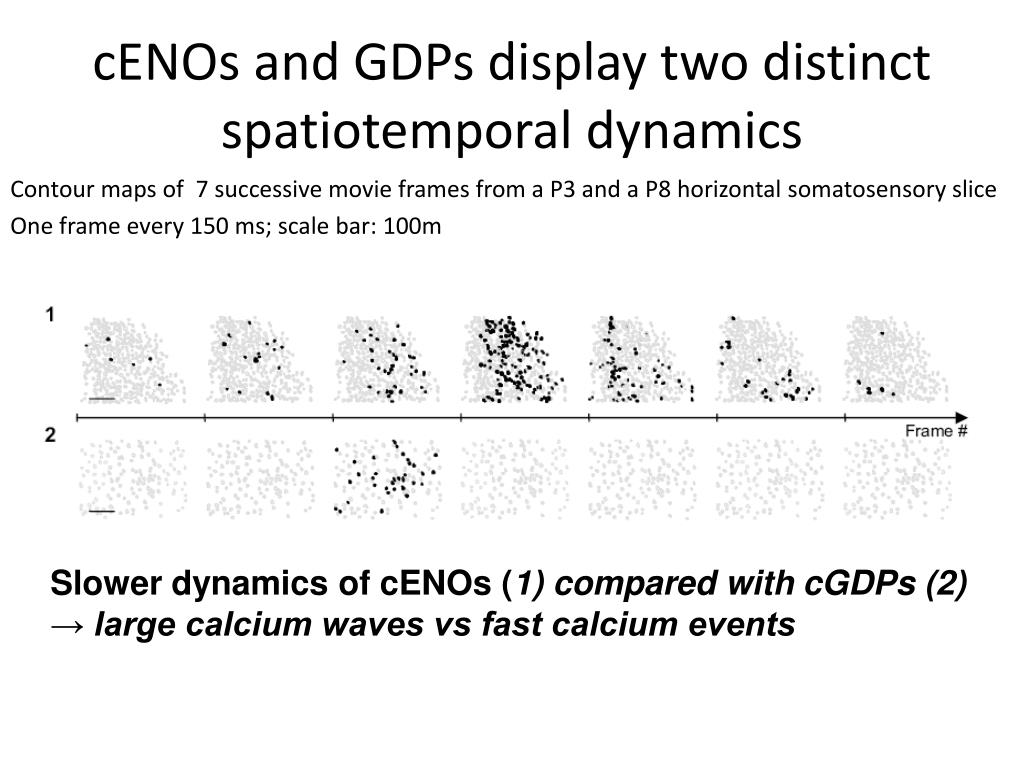 cENOs and GDPs display two distinct spatiotemporal dynamics

Contour maps of 7 successive movie frames from a P3 and a P8 horizontal somatosensory slice

One frame every 150 ms; scale bar: 100m

1

2

Frame #

Slower dynamics of cENOs (1) compared with cGDPs (2) → large calcium waves vs fast calcium events